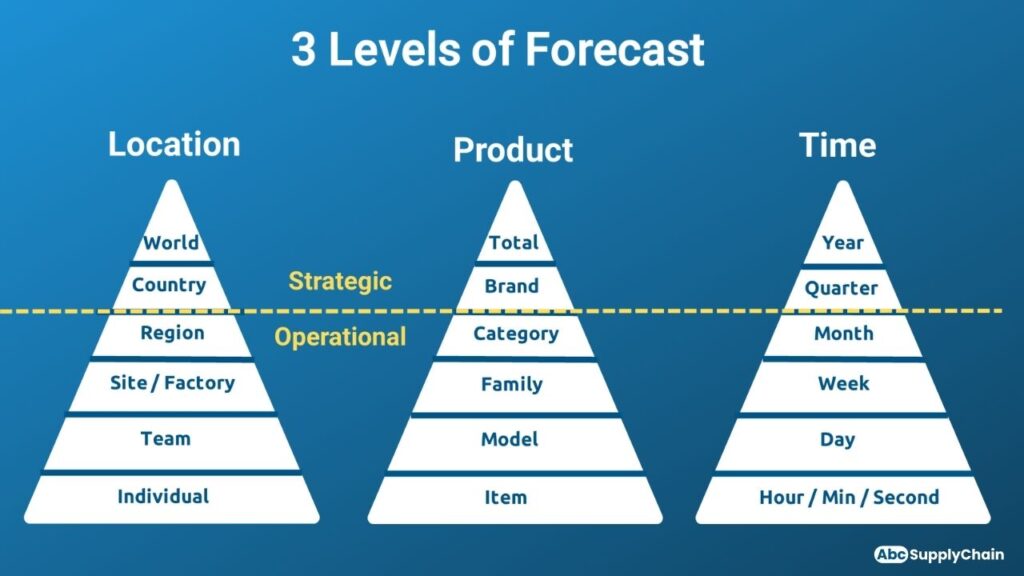 3 Levels of Forecast

Location

World
Country
Region
Site / Factory
Team
Individual

Strategic
Operational

Product

Total
Brand
Category
Family
Model
Item

Time

Year
Quarter
Month
Week
Day
Hour / Min / Second

Abc SupplyChain